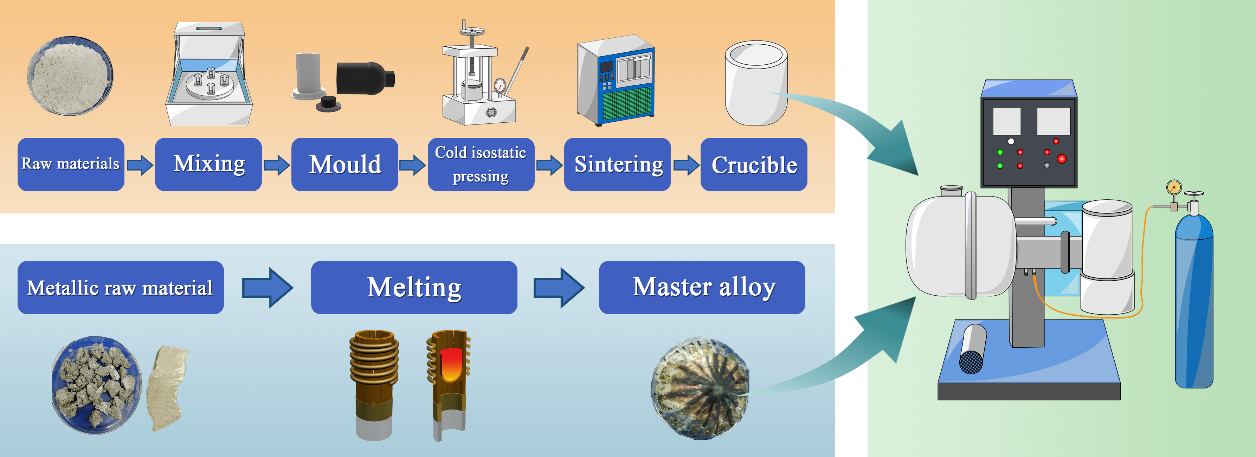 Raw materials
Mixing
Mould
Cold isostatic pressing
Sintering
Crucible

Metallic raw material
Melting
Master alloy